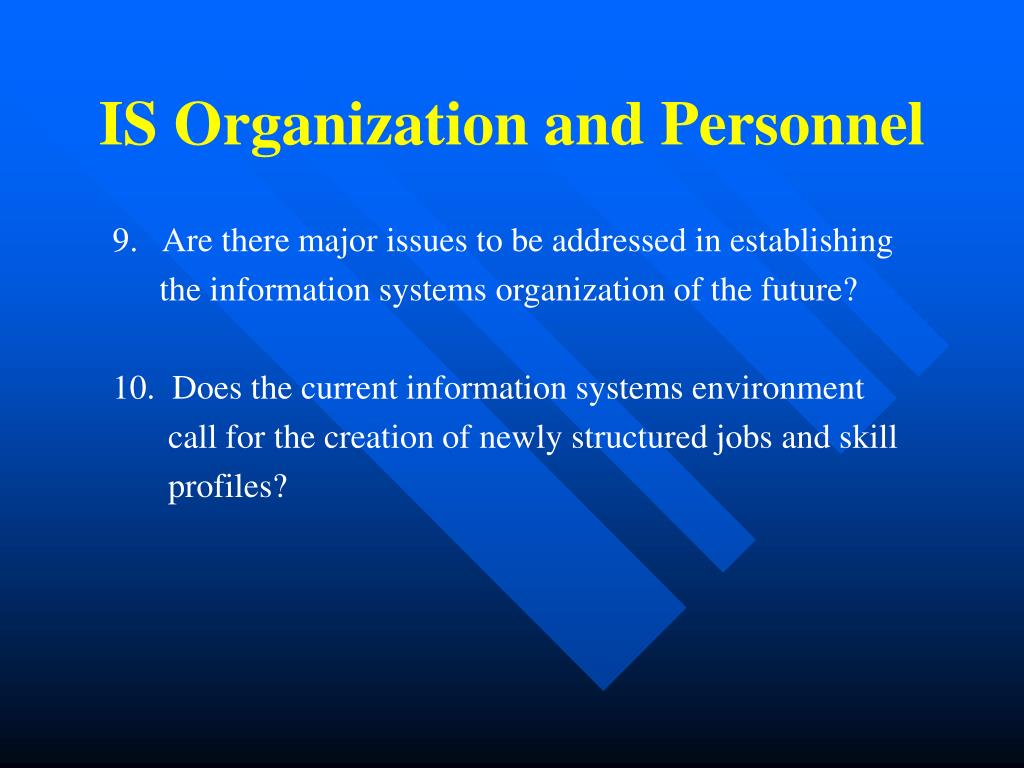 IS Organization and Personnel

9. Are there major issues to be addressed in establishing the information systems organization of the future?

10. Does the current information systems environment call for the creation of newly structured jobs and skill profiles?